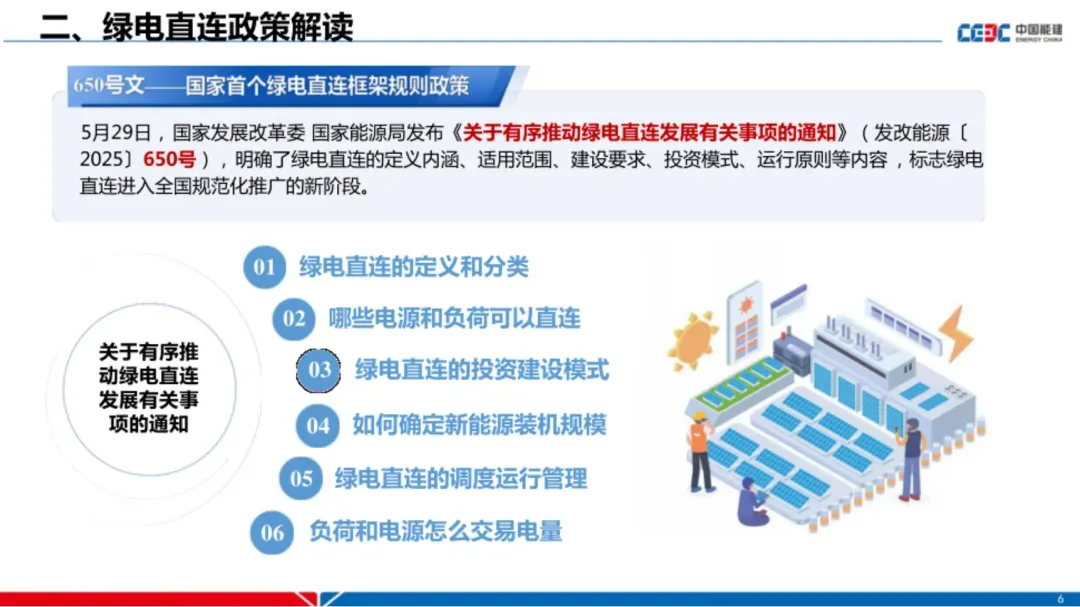 二、绿电直连政策解读

CEEC 中国能建 ENERGY CHINA

650号文——国家首个绿电直连框架规则政策

5月29日，国家发展改革委 国家能源局发布《关于有序推动绿电直连发展有关事项的通知》（发改能源〔2025〕650号），明确了绿电直连的定义内涵、适用范围、建设要求、投资模式、运行原则等内容，标志绿电直连进入全国规范化推广的新阶段。

关于有序推动绿电直连发展有关事项的通知

01 绿电直连的定义和分类

02 哪些电源和负荷可以直连

03 绿电直连的投资建设模式

04 如何确定新能源装机规模

05 绿电直连的调度运行管理

06 负荷和电源怎么交易电量

6